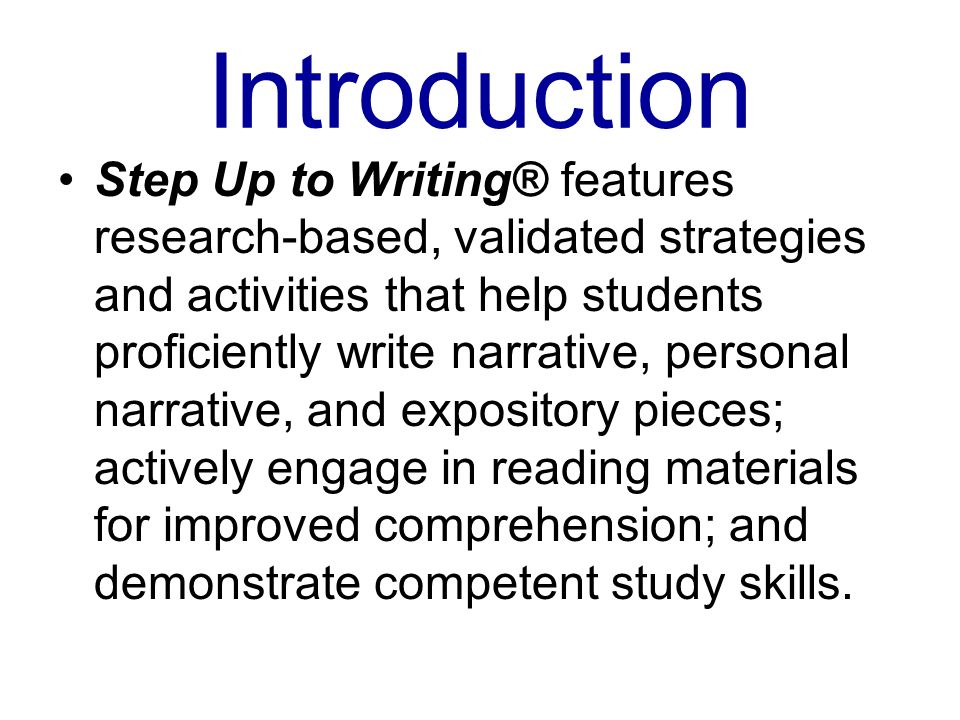 Introduction

• Step Up to Writing® features research-based, validated strategies and activities that help students proficiently write narrative, personal narrative, and expository pieces; actively engage in reading materials for improved comprehension; and demonstrate competent study skills.